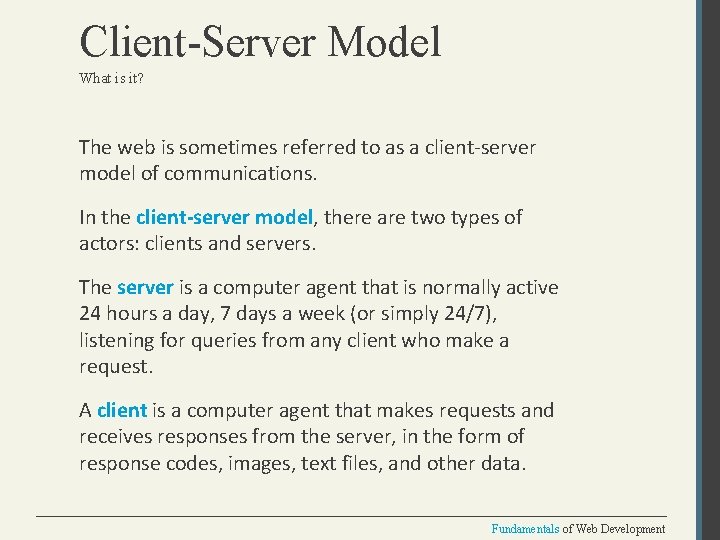 Client-Server Model
What is it?

The web is sometimes referred to as a client-server model of communications.

In the client-server model, there are two types of actors: clients and servers.

The server is a computer agent that is normally active 24 hours a day, 7 days a week (or simply 24/7), listening for queries from any client who make a request.

A client is a computer agent that makes requests and receives responses from the server, in the form of response codes, images, text files, and other data.

Fundamentals of Web Development